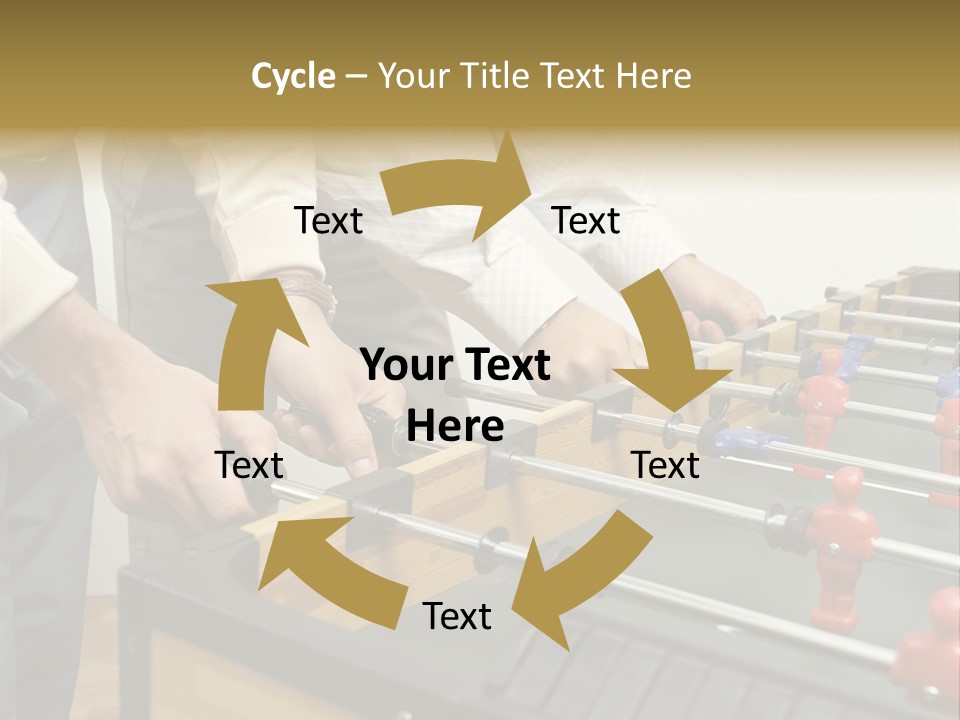 Cycle – Your Title Text Here

Text

Text

Your Text Here

Text

Text

Text